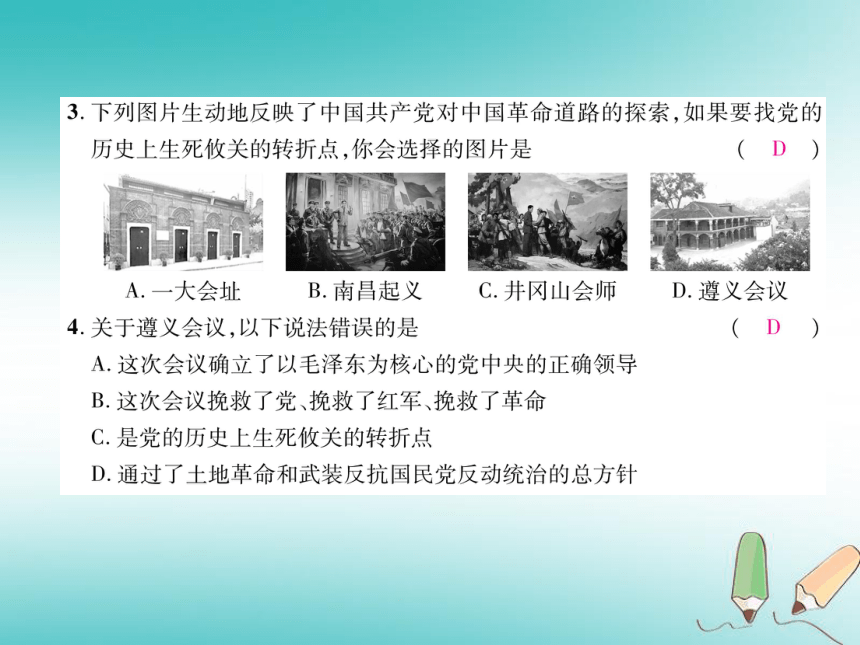 3. 下列图片生动地反映了中国共产党对中国革命道路的探索，如果要找党的历史上生死攸关的转折点，你会选择的图片是 （ D ）

A. 一大会址　B. 南昌起义　C. 井冈山会师　D. 遵义会议

4. 关于遵义会议，以下说法错误的是 （ D ）
A. 这次会议确立了以毛泽东为核心的党中央的正确领导
B. 这次会议挽救了党、挽救了红军、挽救了革命
C. 是党的历史上生死攸关的转折点
D. 通过了土地革命和武装反抗国民党反动统治的总方针